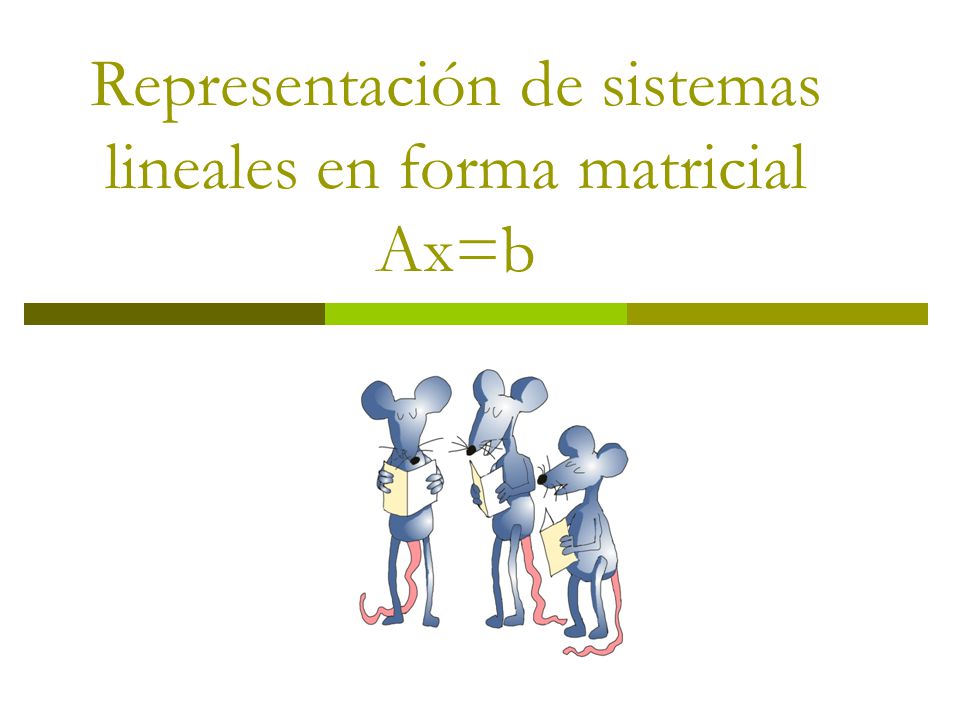 Representación de sistemas lineales en forma matricial Ax=b